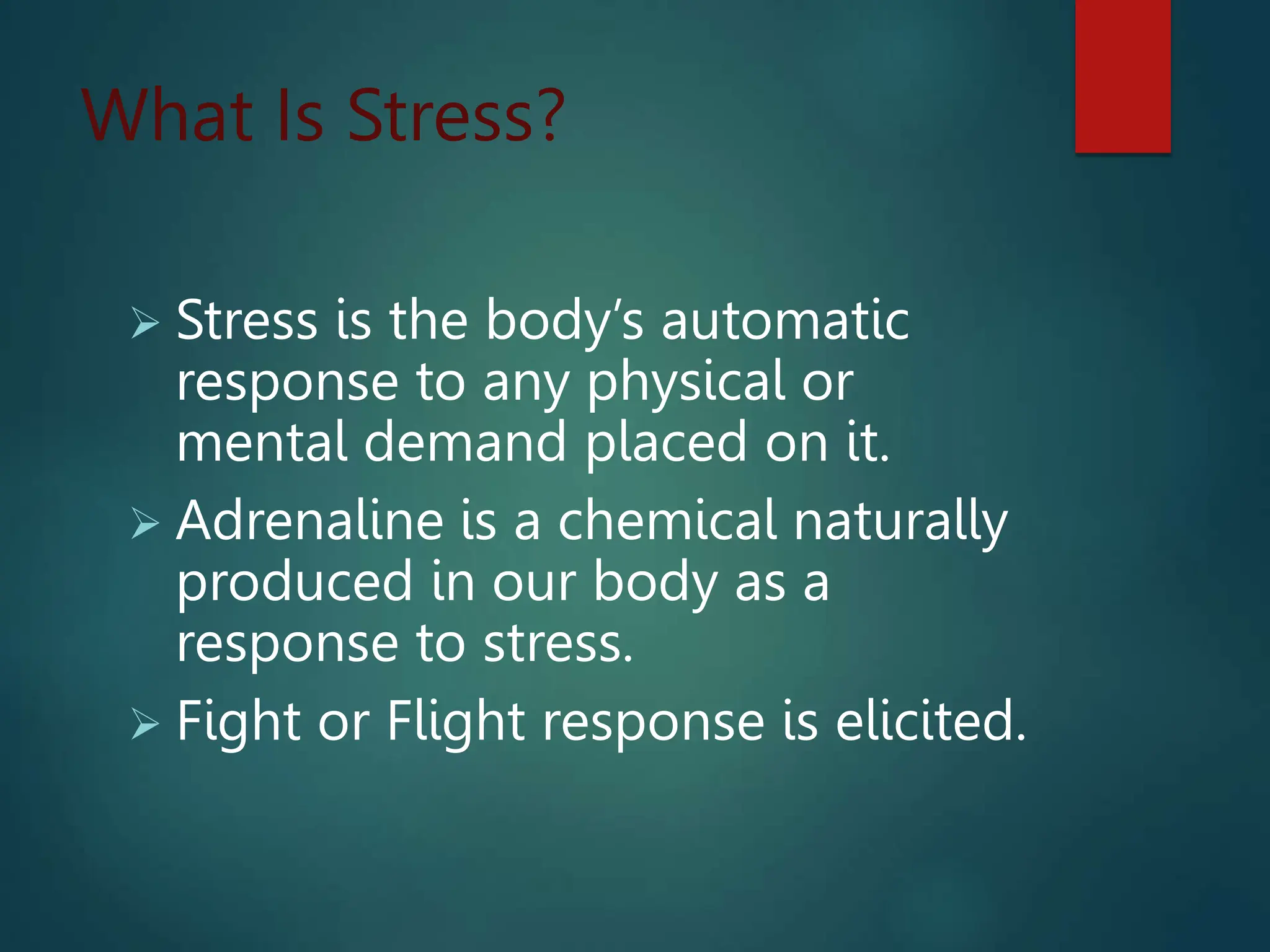 What Is Stress?

➢ Stress is the body’s automatic response to any physical or mental demand placed on it.

➢ Adrenaline is a chemical naturally produced in our body as a response to stress.

➢ Fight or Flight response is elicited.